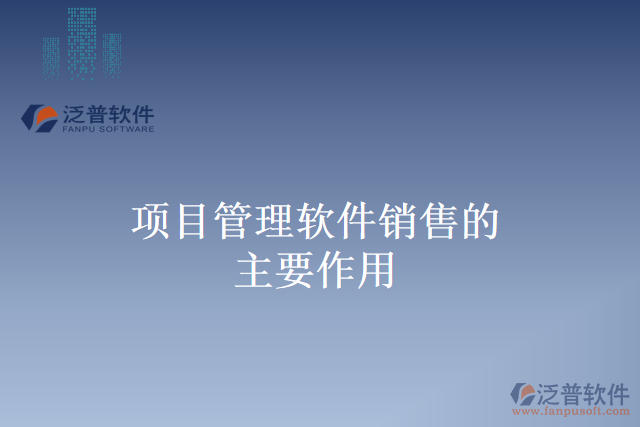 泛普软件
FANPU SOFTWARE

项目管理软件销售的主要作用

泛普软件
www.fanpusoft.com